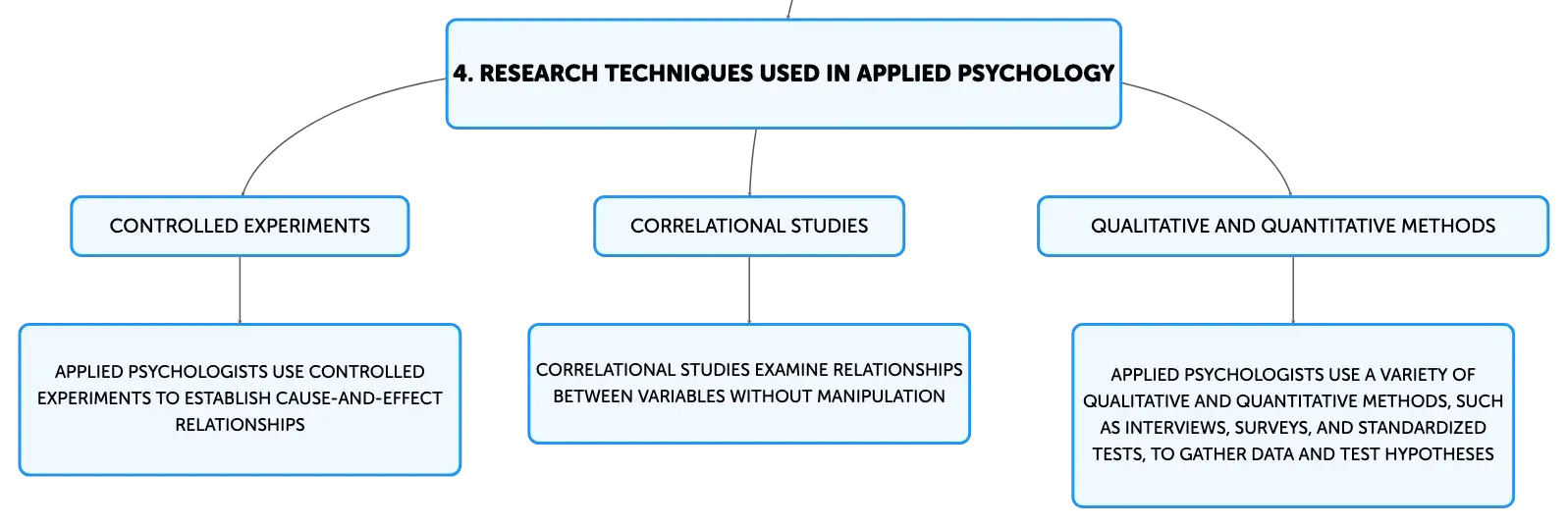 4. RESEARCH TECHNIQUES USED IN APPLIED PSYCHOLOGY

CONTROLLED EXPERIMENTS

APPLIED PSYCHOLOGISTS USE CONTROLLED EXPERIMENTS TO ESTABLISH CAUSE-AND-EFFECT RELATIONSHIPS

CORRELATIONAL STUDIES

CORRELATIONAL STUDIES EXAMINE RELATIONSHIPS BETWEEN VARIABLES WITHOUT MANIPULATION

QUALITATIVE AND QUANTITATIVE METHODS

APPLIED PSYCHOLOGISTS USE A VARIETY OF QUALITATIVE AND QUANTITATIVE METHODS, SUCH AS INTERVIEWS, SURVEYS, AND STANDARDIZED TESTS, TO GATHER DATA AND TEST HYPOTHESES